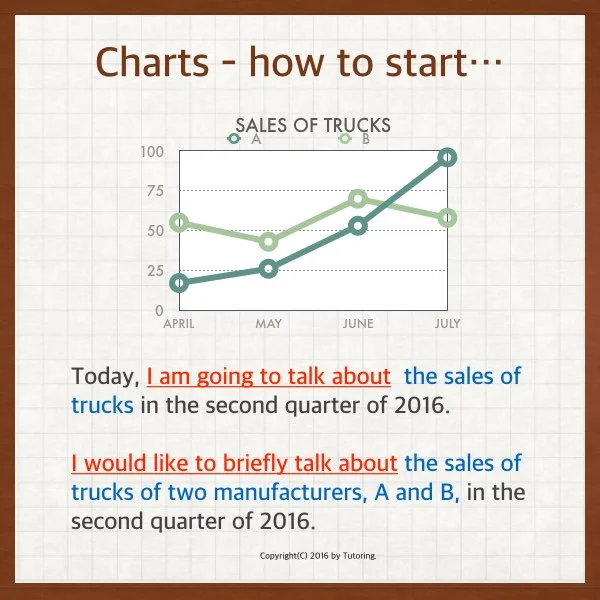 Charts - how to start…

SALES OF TRUCKS
A B

100
75
50
25
0
APRIL MAY JUNE JULY

Today, I am going to talk about the sales of trucks in the second quarter of 2016.

I would like to briefly talk about the sales of trucks of two manufacturers, A and B, in the second quarter of 2016.

Copyright(C) 2016 by Tutoring.